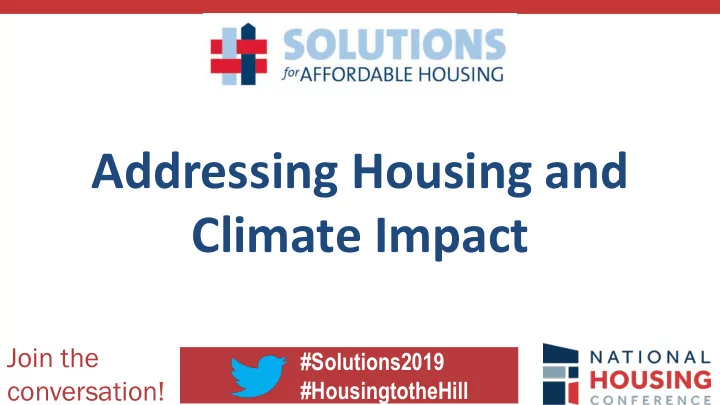 SOLUTIONS
for AFFORDABLE HOUSING

Addressing Housing and Climate Impact

Join the conversation!

#Solutions2019
#HousingtotheHill

NATIONAL
HOUSING
CONFERENCE